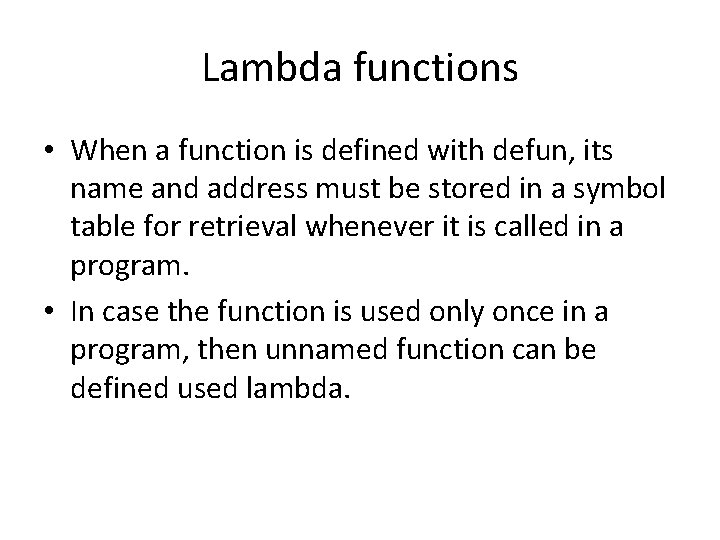 Lambda functions

• When a function is defined with defun, its name and address must be stored in a symbol table for retrieval whenever it is called in a program.

• In case the function is used only once in a program, then unnamed function can be defined used lambda.